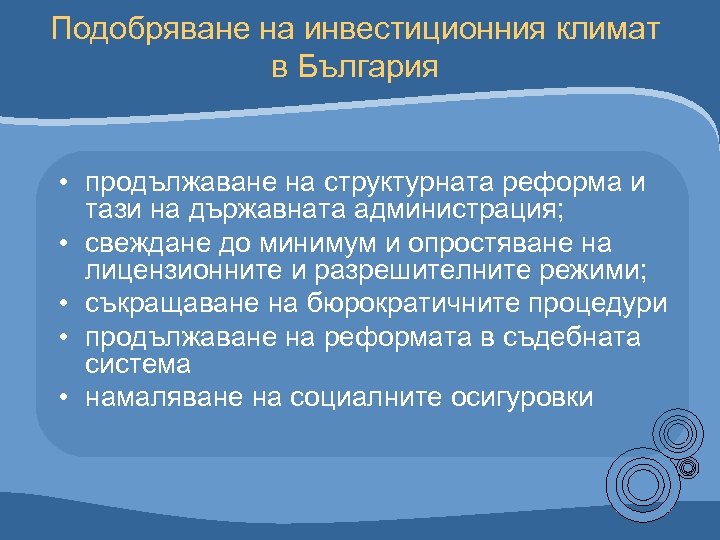 Подобряване на инвестиционния климат в България

• продължаване на структурната реформа и тази на държавната администрация;
• свеждане до минимум и опростяване на лицензионните и разрешителните режими;
• съкращаване на бюрократичните процедури
• продължаване на реформата в съдебната система
• намаляване на социалните осигуровки